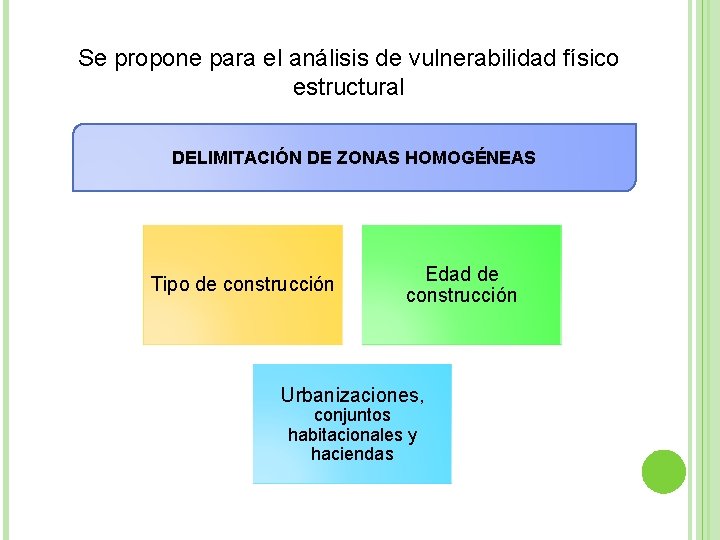 Se propone para el análisis de vulnerabilidad físico estructural

DELIMITACIÓN DE ZONAS HOMOGÉNEAS

Tipo de construcción

Edad de construcción

Urbanizaciones, conjuntos habitacionales y haciendas